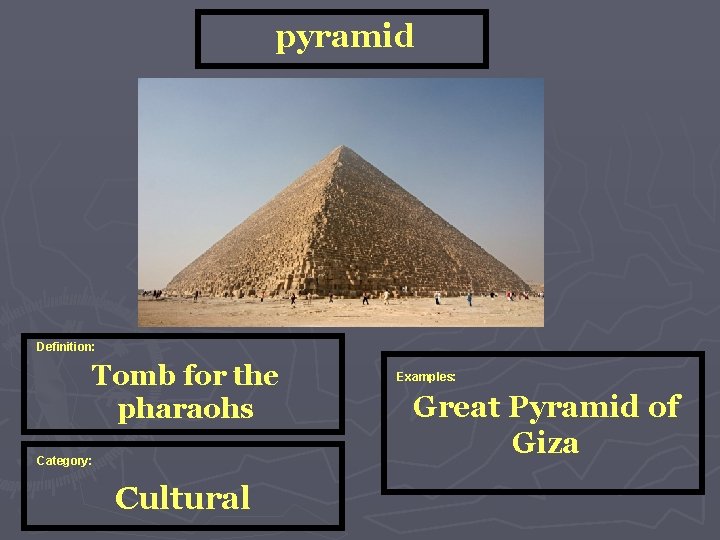 pyramid

Definition:

Tomb for the pharaohs

Category:

Cultural

Examples:

Great Pyramid of Giza